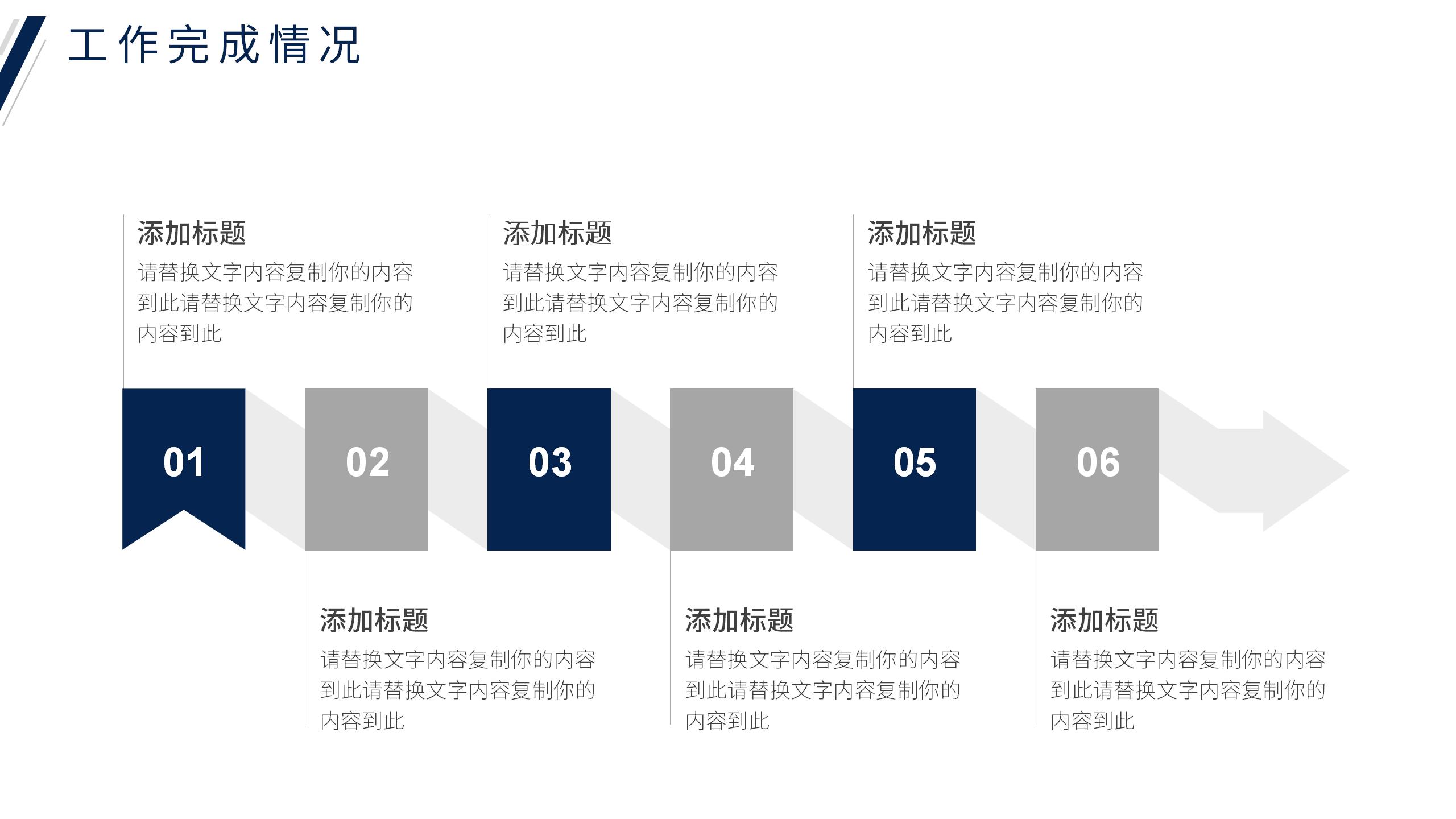 工作完成情况

添加标题
请替换文字内容复制你的内容到此请替换文字内容复制你的内容到此

添加标题
请替换文字内容复制你的内容到此请替换文字内容复制你的内容到此

添加标题
请替换文字内容复制你的内容到此请替换文字内容复制你的内容到此

01

02

03

04

05

06

添加标题
请替换文字内容复制你的内容到此请替换文字内容复制你的内容到此

添加标题
请替换文字内容复制你的内容到此请替换文字内容复制你的内容到此

添加标题
请替换文字内容复制你的内容到此请替换文字内容复制你的内容到此